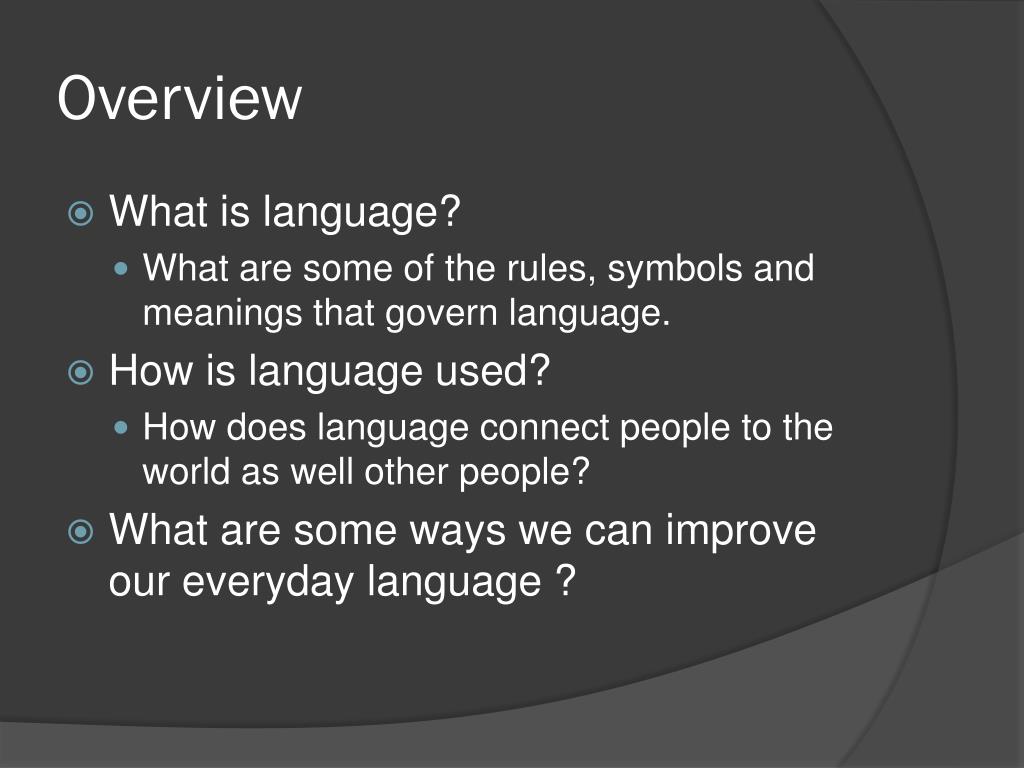 Overview

What is language?

What are some of the rules, symbols and meanings that govern language.

How is language used?

How does language connect people to the world as well other people?

What are some ways we can improve our everyday language ?